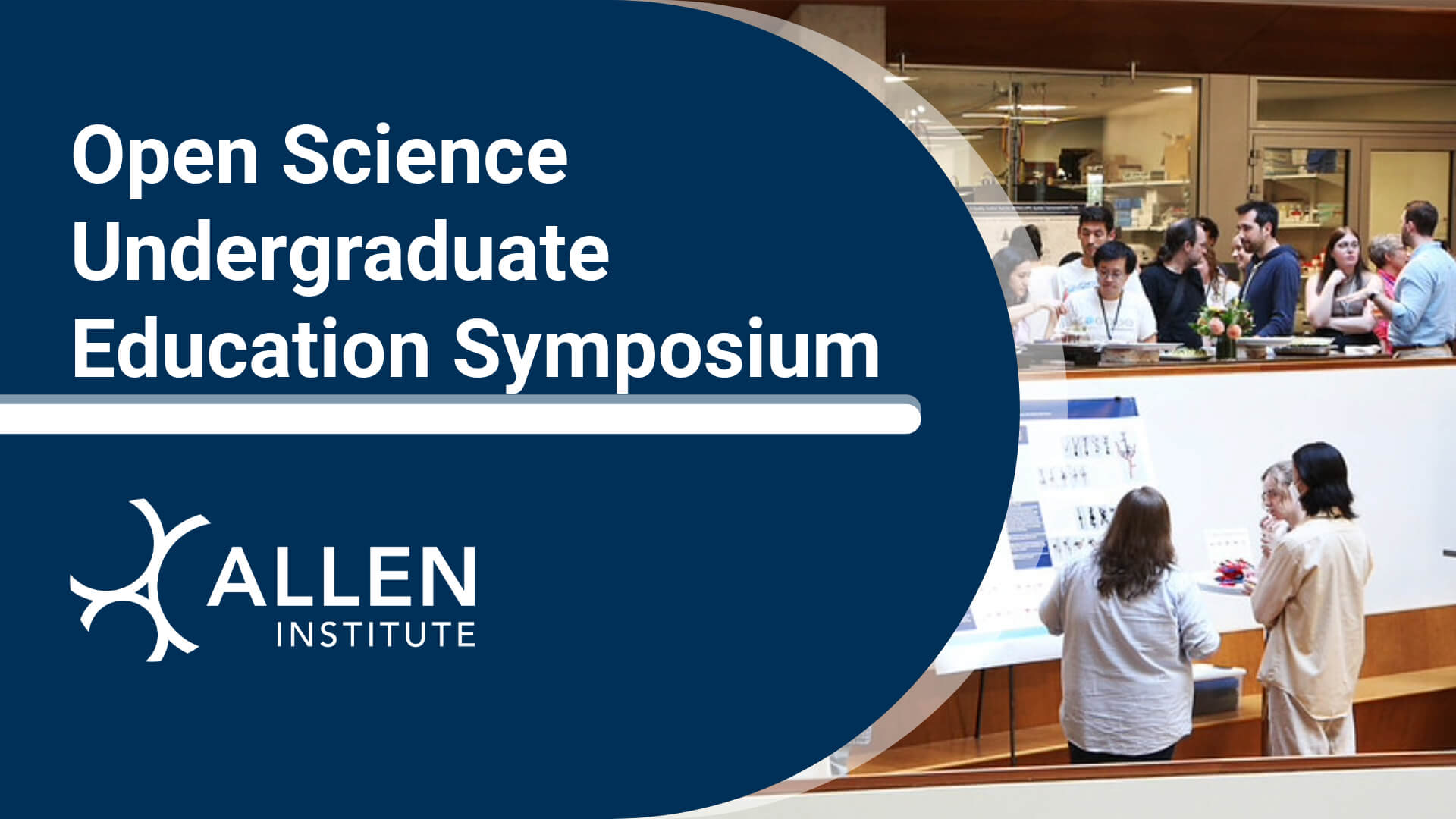 Open Science Undergraduate Education Symposium

ALLEN INSTITUTE